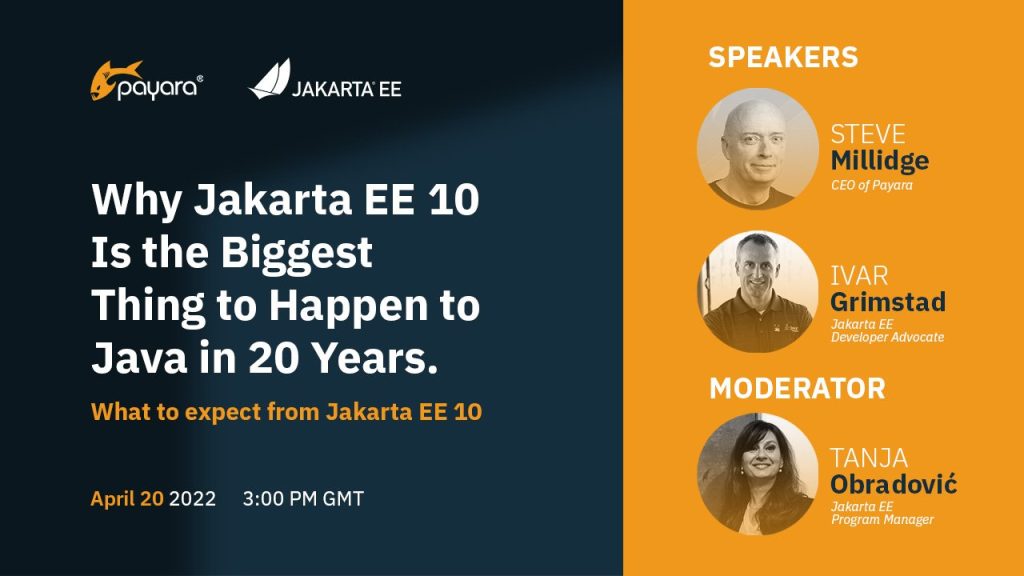 payara®

JAKARTA EE

Why Jakarta EE 10 Is the Biggest Thing to Happen to Java in 20 Years.

What to expect from Jakarta EE 10

April 20 2022 3:00 PM GMT

SPEAKERS

STEVE
Millidge
CEO of Payara

IVAR
Grimstad
Jakarta EE Developer Advocate

MODERATOR

TANJA
Obradović
Jakarta EE Program Manager